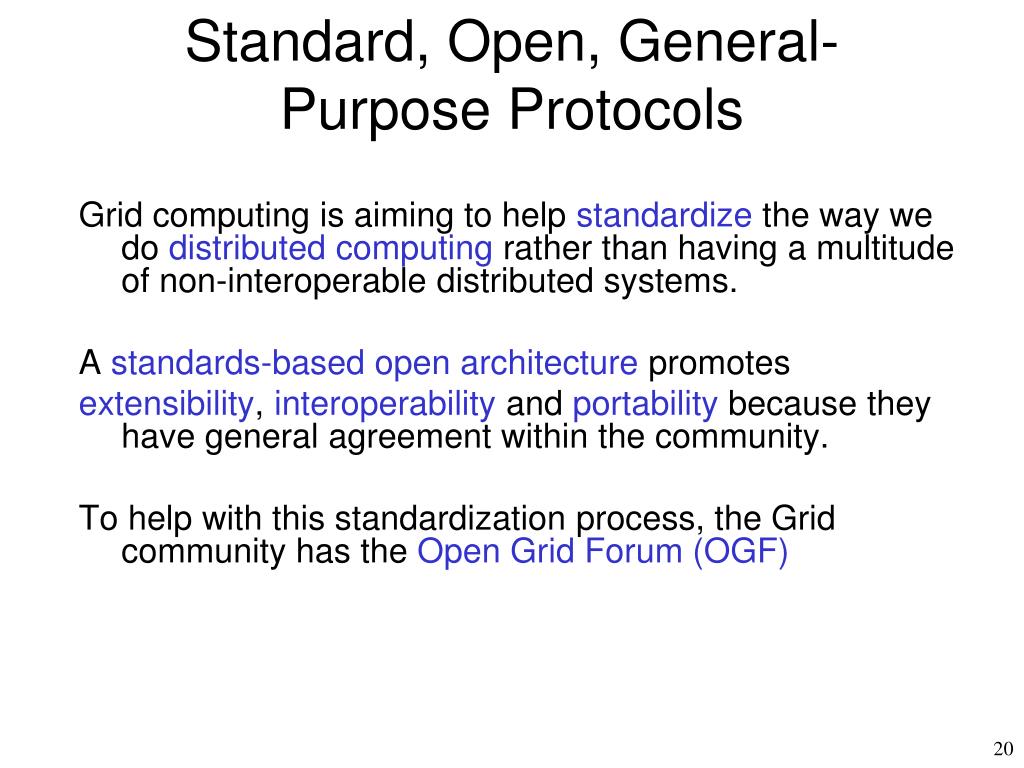 Standard, Open, General-Purpose Protocols

Grid computing is aiming to help standardize the way we do distributed computing rather than having a multitude of non-interoperable distributed systems.

A standards-based open architecture promotes extensibility, interoperability and portability because they have general agreement within the community.

To help with this standardization process, the Grid community has the Open Grid Forum (OGF)

20